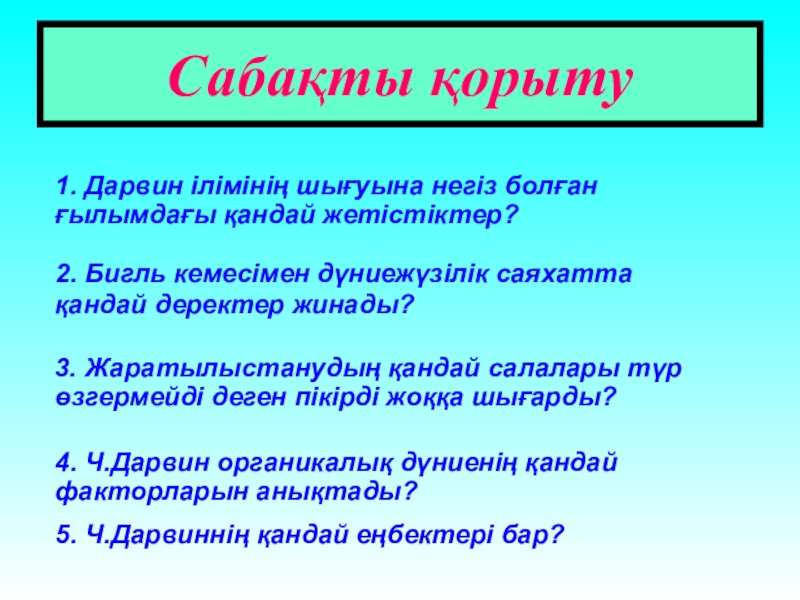 Сабақты қорыту

1. Дарвин ілімінің шығуына негіз болған ғылымдағы қандай жетістіктер?

2. Бигль кемесімен дүниежүзілік саяхатта қандай деректер жинады?

3. Жаратылыстанудың қандай салалары түр өзгермейді деген пікірді жоққа шығарды?

4. Ч.Дарвин органикалық дүниенің қандай факторларын анықтады?

5. Ч.Дарвиннің қандай еңбектері бар?